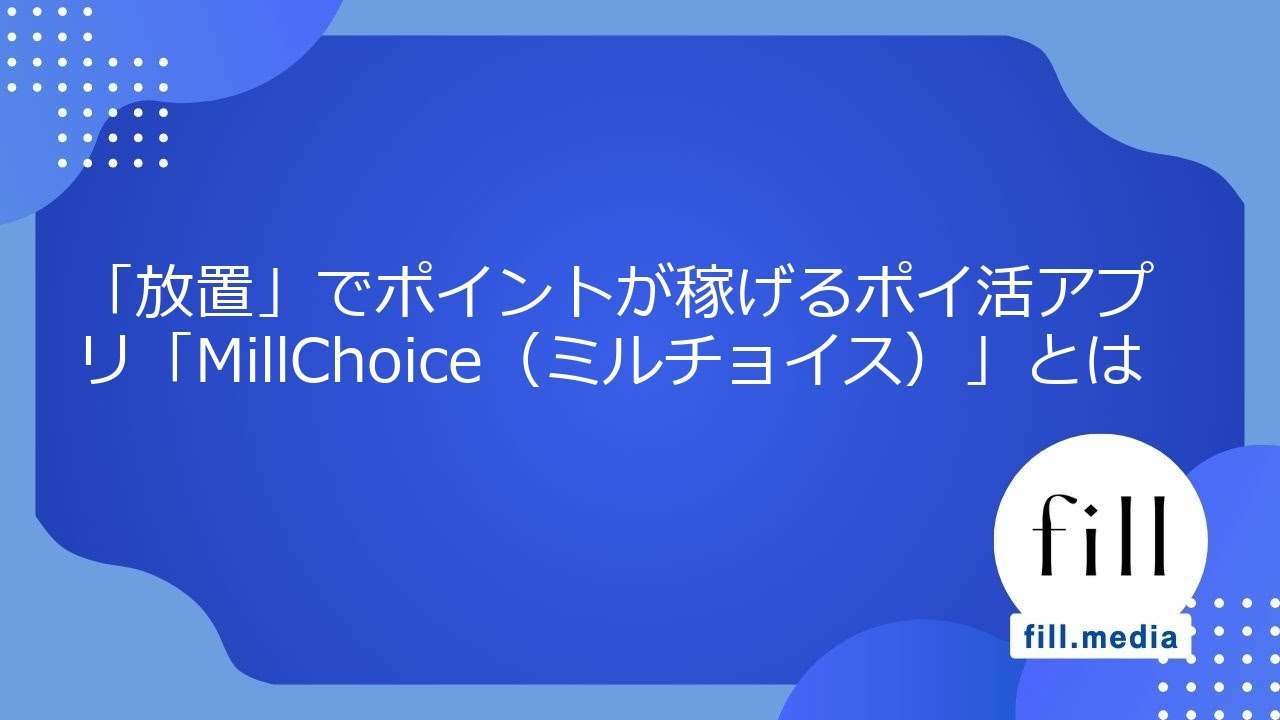 「放置」でポイントが稼げるポイ活アプリ「MillChoice（ミルチョイス）」とは

fill

fill.media